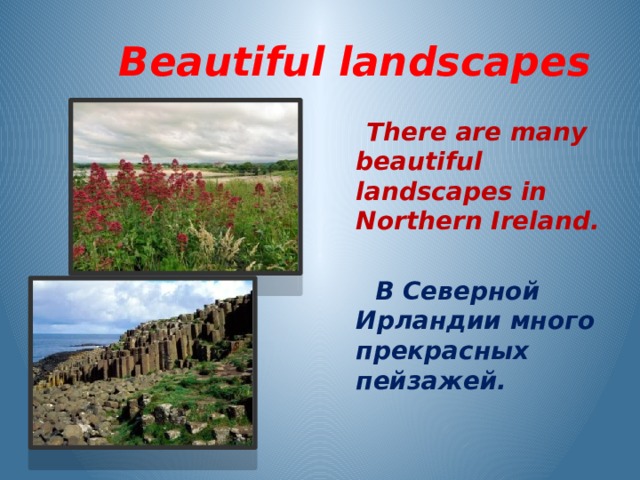 Beautiful landscapes

There are many beautiful landscapes in Northern Ireland.

В Северной Ирландии много прекрасных пейзажей.